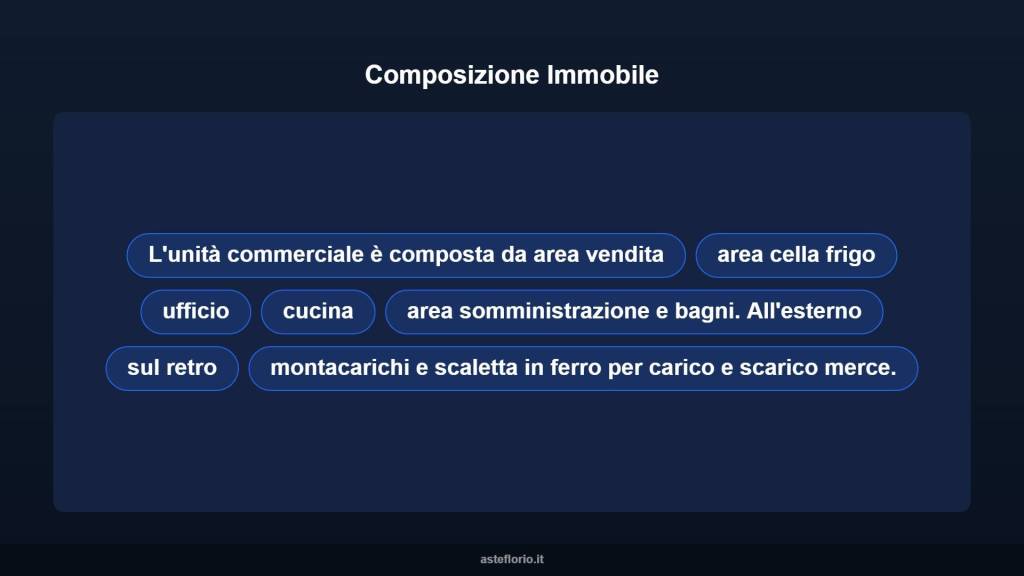 Composizione Immobile

L'unità commerciale è composta da area vendita

area cella frigo

ufficio

cucina

area somministrazione e bagni. All'esterno

sul retro

montacarichi e scaletta in ferro per carico e scarico merce.

asteflorio.it